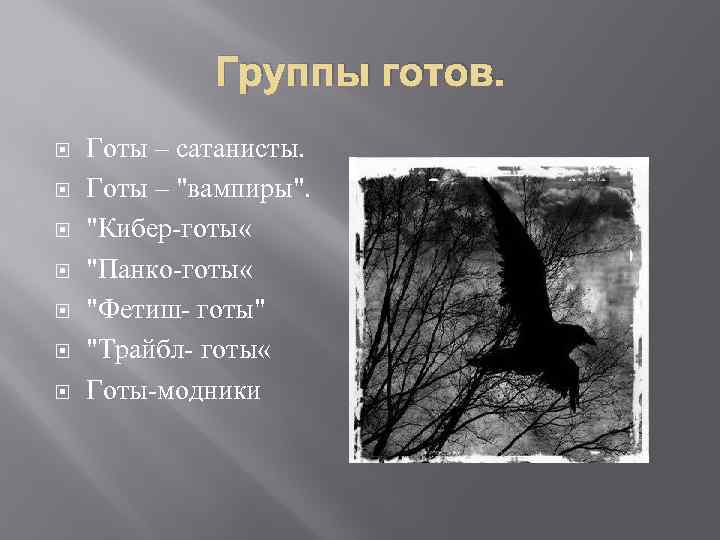 Группы готов.

Готы – сатанисты.
Готы – "вампиры".
"Кибер-готы«
"Панко-готы«
"Фетиш- готы"
"Трайбл- готы«
Готы-модники